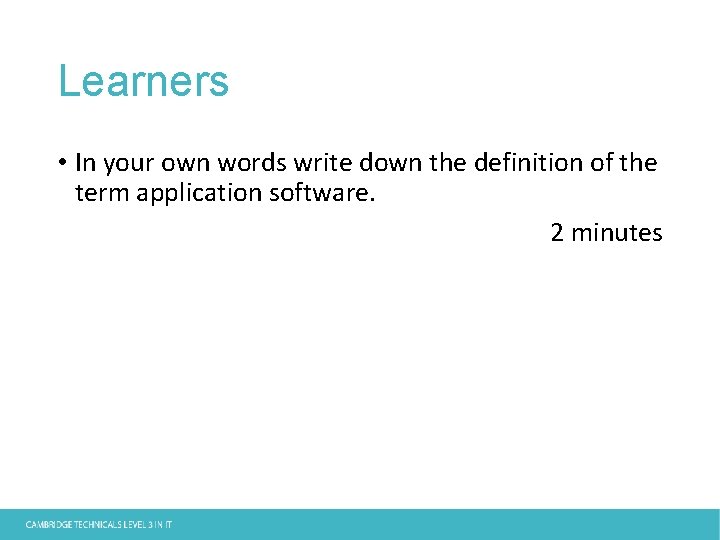 Learners

• In your own words write down the definition of the term application software.

2 minutes

CAMBRIDGE TECHNICALS LEVEL 3 IN IT